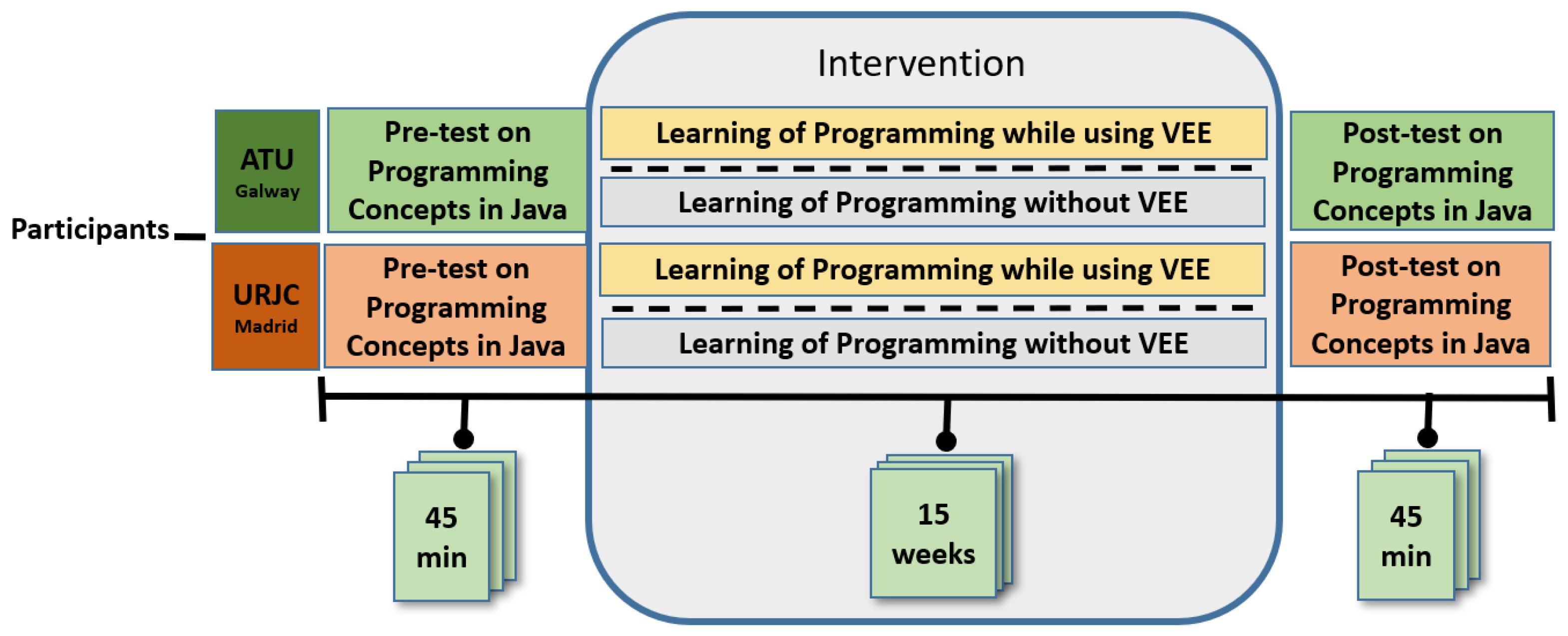 Intervention

Participants

ATU
Galway

Pre-test on Programming Concepts in Java

Learning of Programming while using VEE

Learning of Programming without VEE

Post-test on Programming Concepts in Java

URJC
Madrid

Pre-test on Programming Concepts in Java

Learning of Programming while using VEE

Learning of Programming without VEE

Post-test on Programming Concepts in Java

45 min

15 weeks

45 min